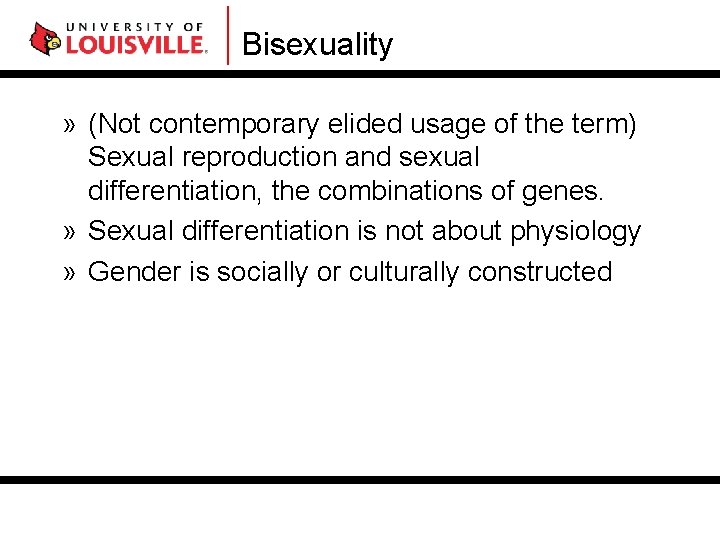 UNIVERSITY OF LOUISVILLE.

Bisexuality

» (Not contemporary elided usage of the term) Sexual reproduction and sexual differentiation, the combinations of genes.

» Sexual differentiation is not about physiology

» Gender is socially or culturally constructed